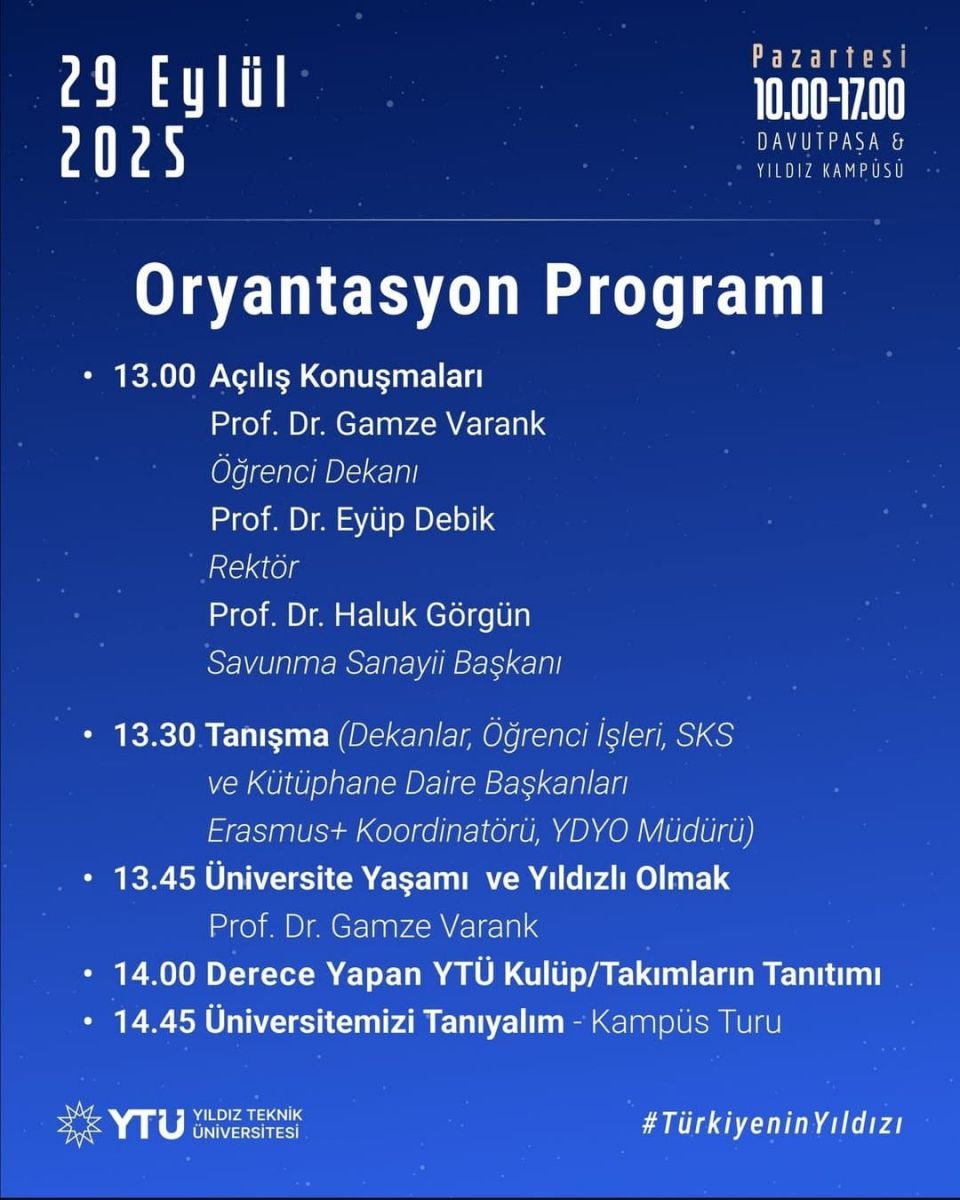 29 Eylül 2025

Pazartesi
10.00-17.00
DAVUTPAŞA & YILDIZ KAMPÜSÜ

Oryantasyon Programı

• 13.00 Açılış Konuşmaları
Prof. Dr. Gamze Varank
Öğrenci Dekanı
Prof. Dr. Eyüp Debik
Rektör
Prof. Dr. Haluk Görgün
Savunma Sanayii Başkanı

• 13.30 Tanışma (Dekanlar, Öğrenci İşleri, SKS ve Kütüphane Daire Başkanları Erasmus+ Koordinatörü, YDYO Müdürü)
• 13.45 Üniversite Yaşamı ve Yıldızlı Olmak
Prof. Dr. Gamze Varank
• 14.00 Derece Yapan YTÜ Kulüp/Takımların Tanıtımı
• 14.45 Üniversitemizi Tanıyalım - Kampüs Turu

YTÜ YILDIZ TEKNİK ÜNİVERSİTESİ

#TürkiyeninYıldızı